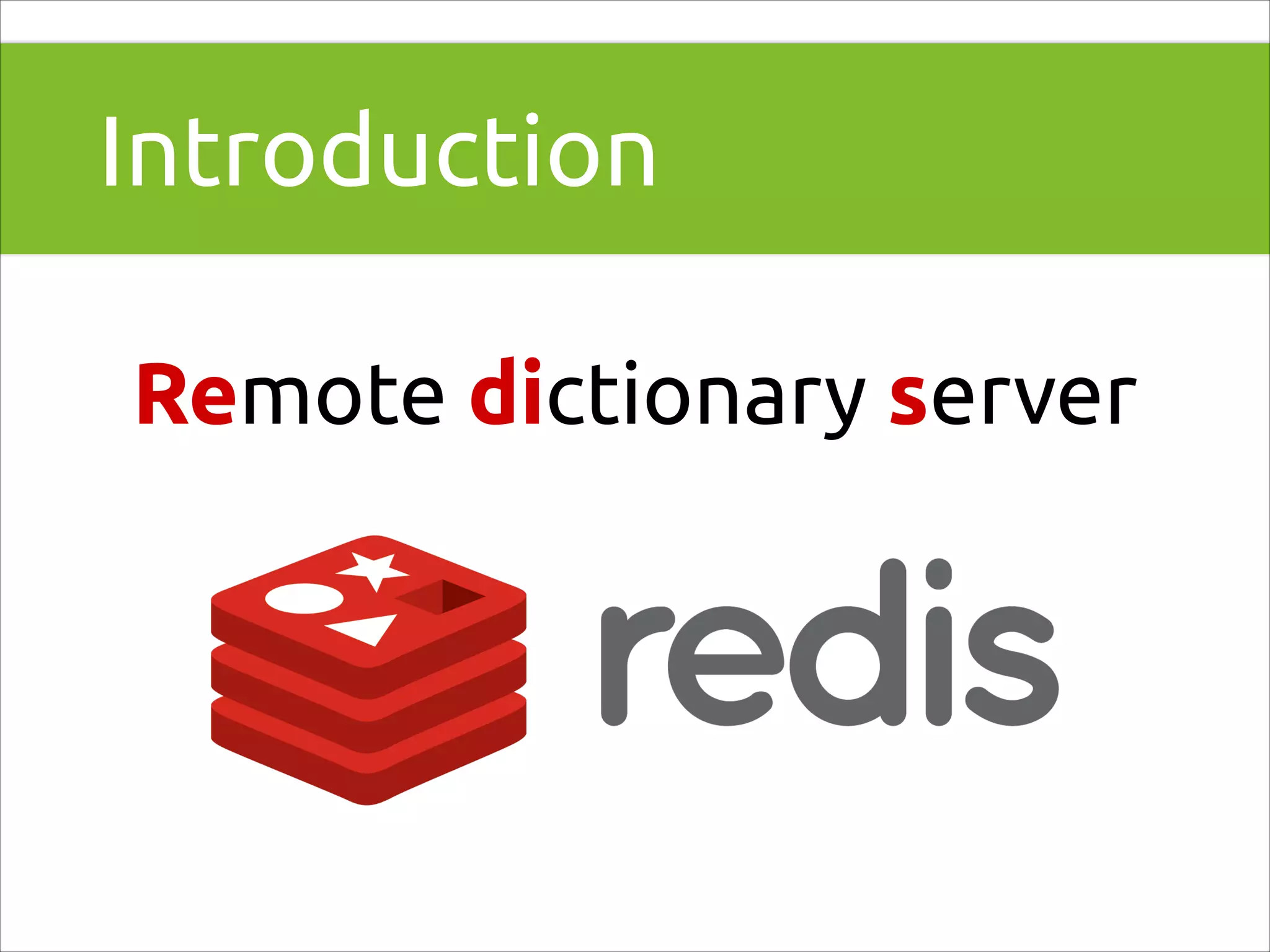 Introduction

Remote dictionary server

redis